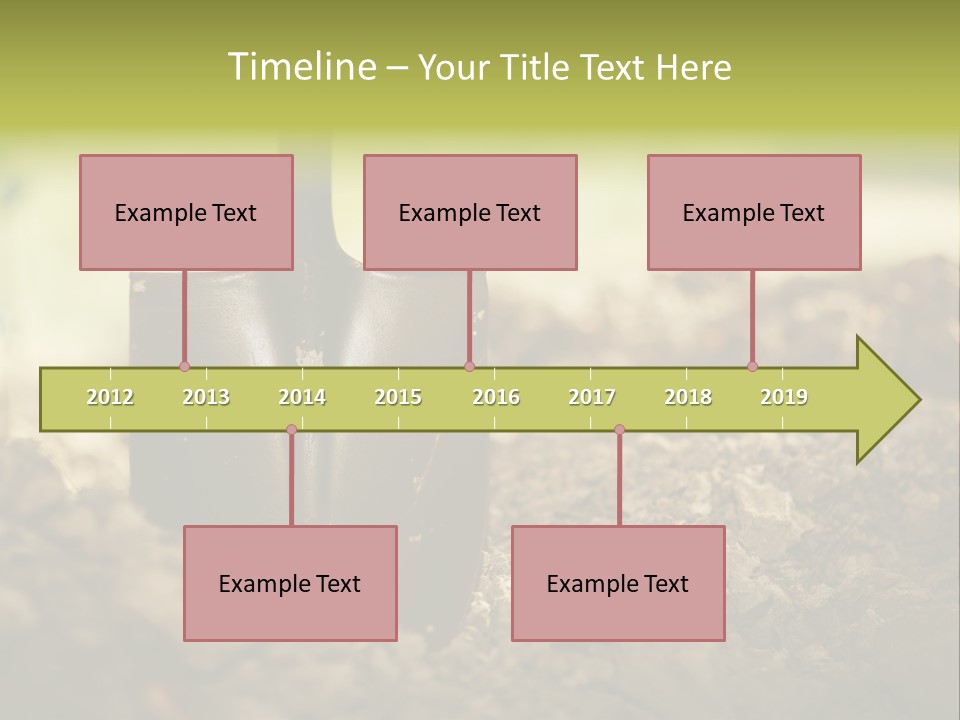 Timeline – Your Title Text Here

Example Text

Example Text

Example Text

2012 2013 2014 2015 2016 2017 2018 2019

Example Text

Example Text